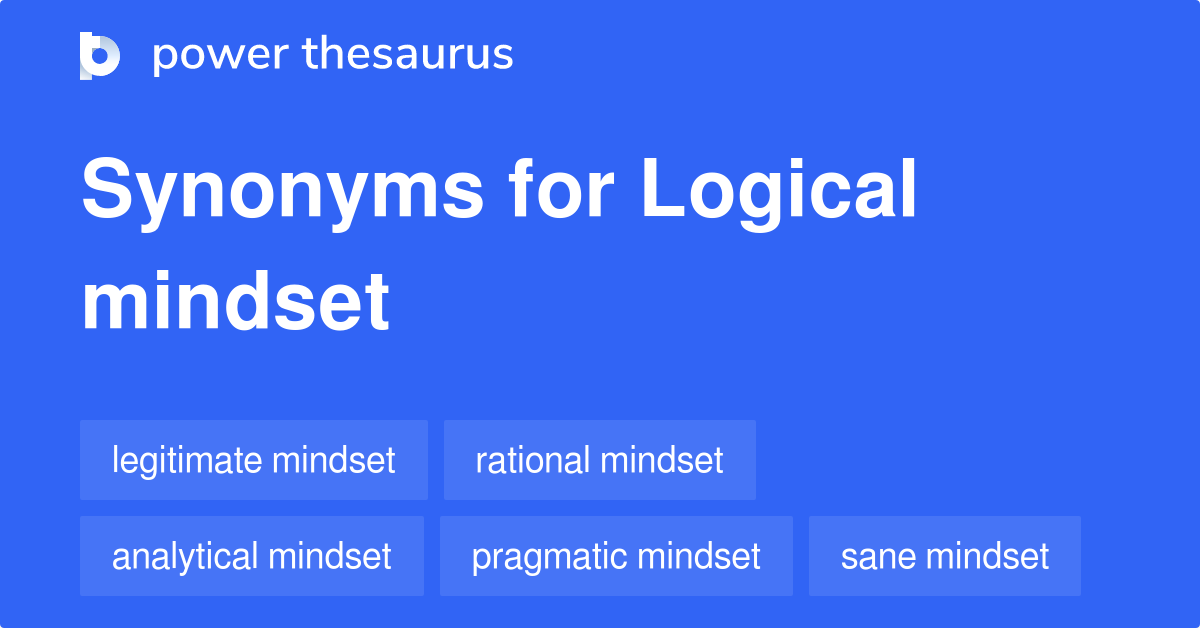 power thesaurus

Synonyms for Logical mindset

legitimate mindset
rational mindset
analytical mindset
pragmatic mindset
sane mindset